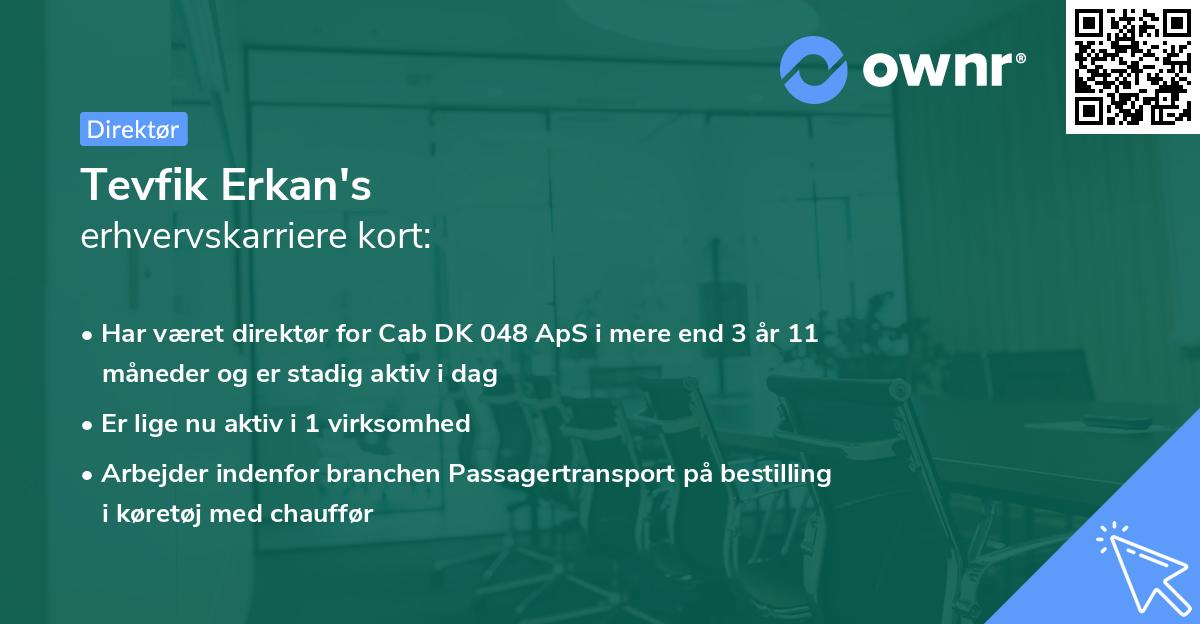 ownr®

Direktør

Tevfik Erkan's
erhvervskarriere kort:

• Har været direktør for Cab DK 048 ApS i mere end 3 år 11 måneder og er stadig aktiv i dag
• Er lige nu aktiv i 1 virksomhed
• Arbejder indenfor branchen Passagertransport på bestilling i køretøj med chauffør